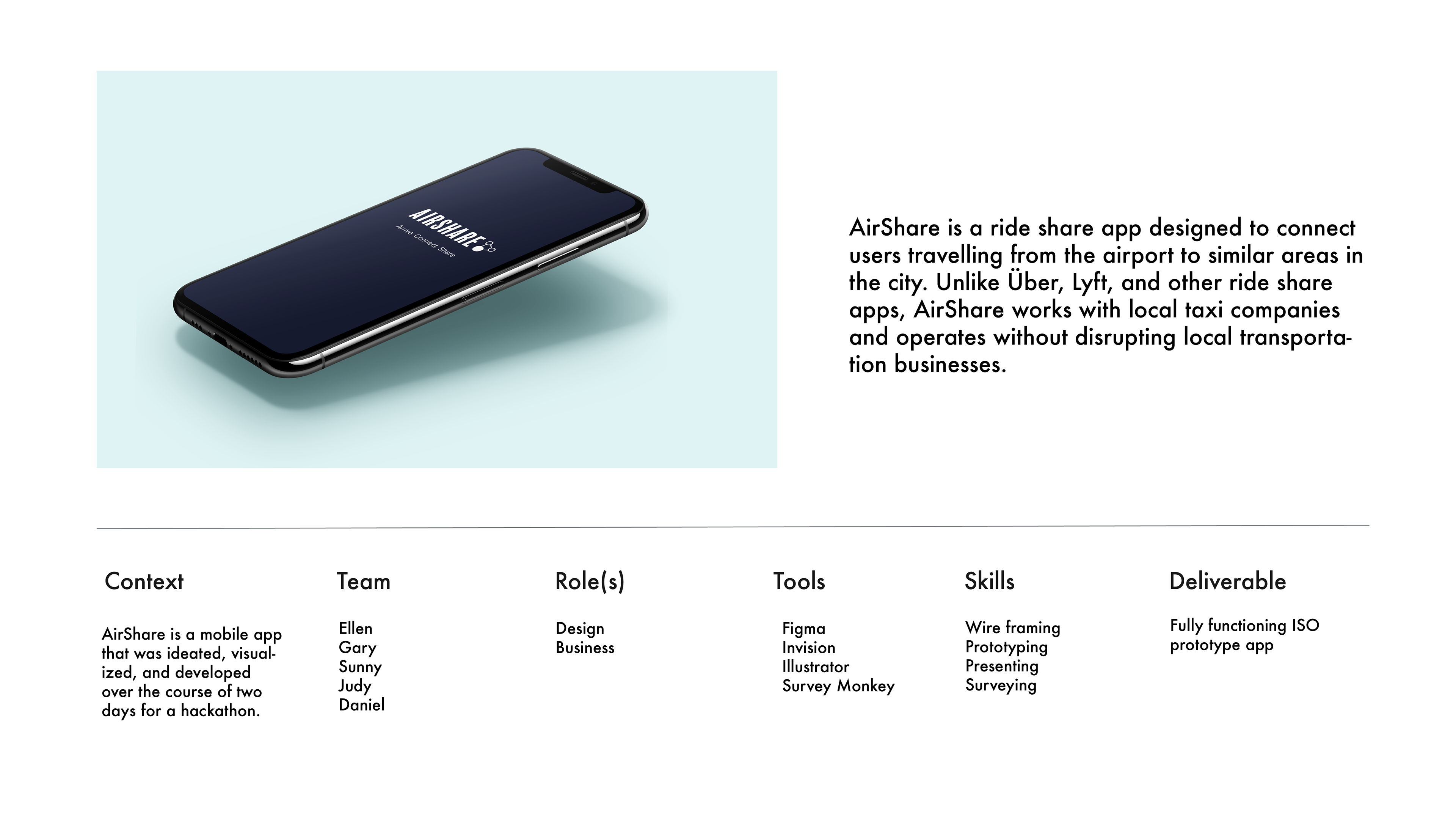 AIRSHARE
Arrive. Connect. Share

AirShare is a ride share app designed to connect users travelling from the airport to similar areas in the city. Unlike Über, Lyft, and other ride share apps, AirShare works with local taxi companies and operates without disrupting local transportation businesses.

Context

AirShare is a mobile app that was ideated, visualized, and developed over the course of two days for a hackathon.

Team

Ellen
Gary
Sunny
Judy
Daniel

Role(s)

Design
Business

Tools

Figma
Invision
Illustrator
Survey Monkey

Skills

Wire framing
Prototyping
Presenting
Surveying

Deliverable

Fully functioning ISO prototype app